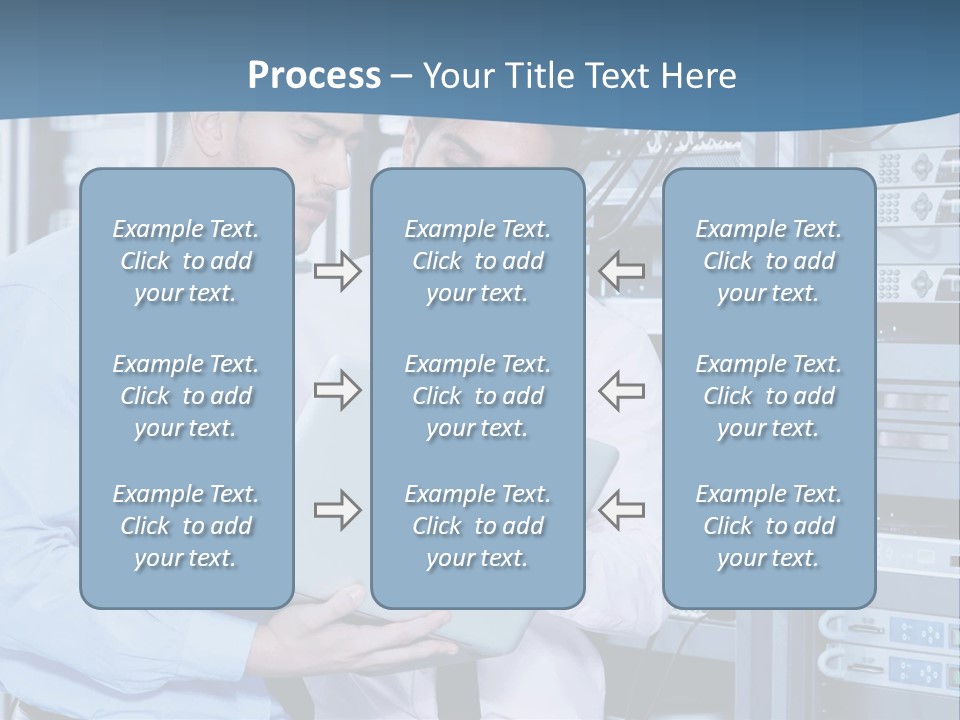 Process – Your Title Text Here

Example Text. Click to add your text.

Example Text. Click to add your text.

Example Text. Click to add your text.

Example Text. Click to add your text.

Example Text. Click to add your text.

Example Text. Click to add your text.

Example Text. Click to add your text.

Example Text. Click to add your text.

Example Text. Click to add your text.